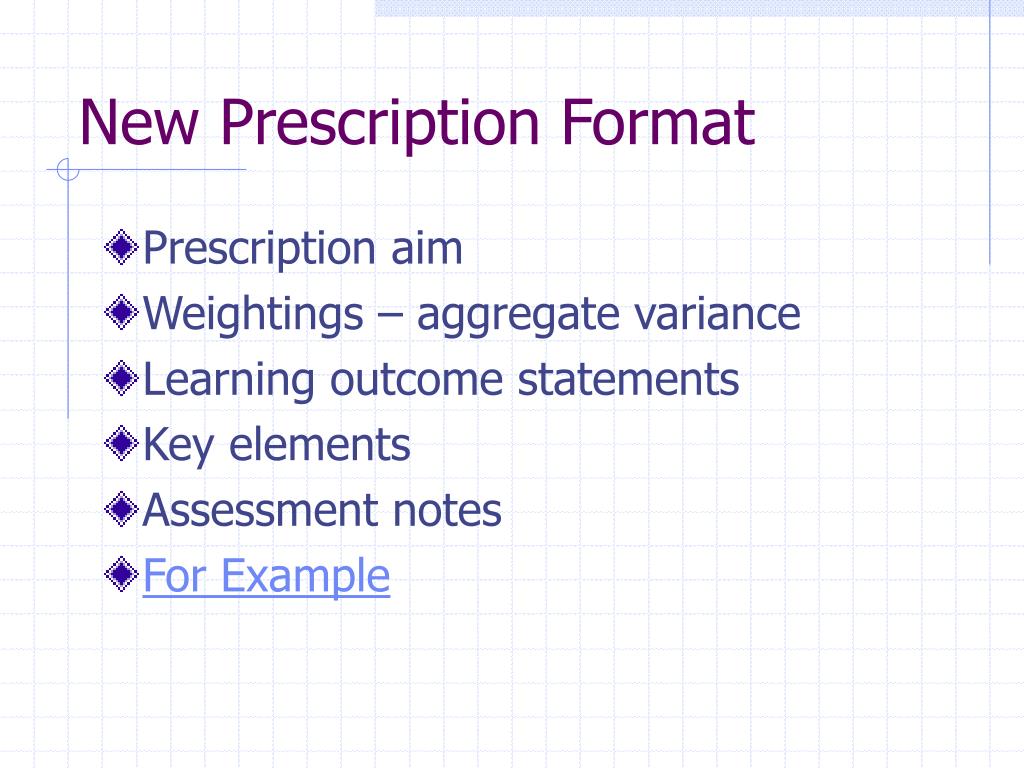 New Prescription Format

Prescription aim
Weightings – aggregate variance
Learning outcome statements
Key elements
Assessment notes
For Example